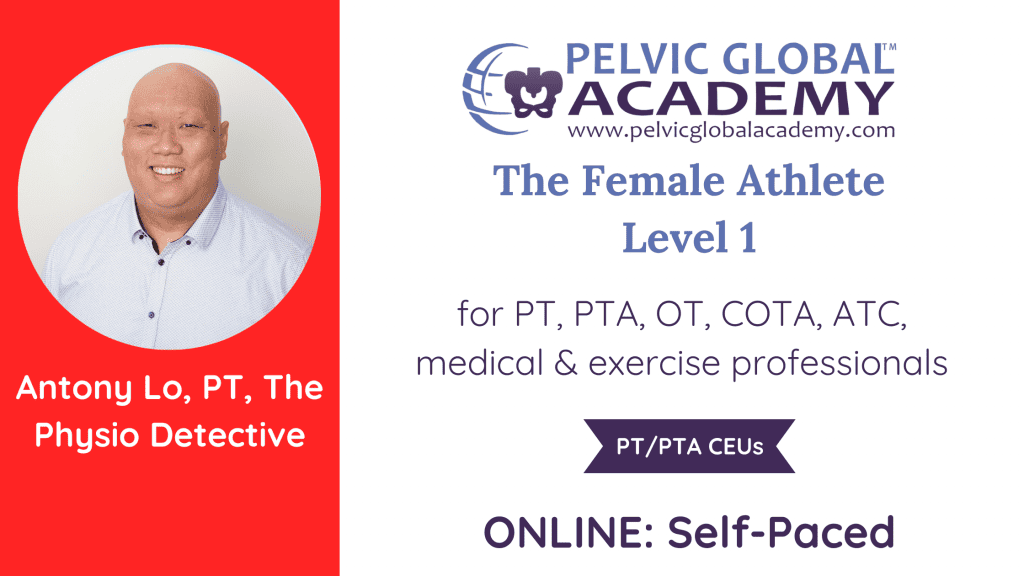 Antony Lo, PT, The Physio Detective

PELVIC GLOBAL™
ACADEMY
www.pelvicglobalacademy.com

The Female Athlete
Level 1

for PT, PTA, OT, COTA, ATC, medical & exercise professionals

PT/PTA CEUs

ONLINE: Self-Paced